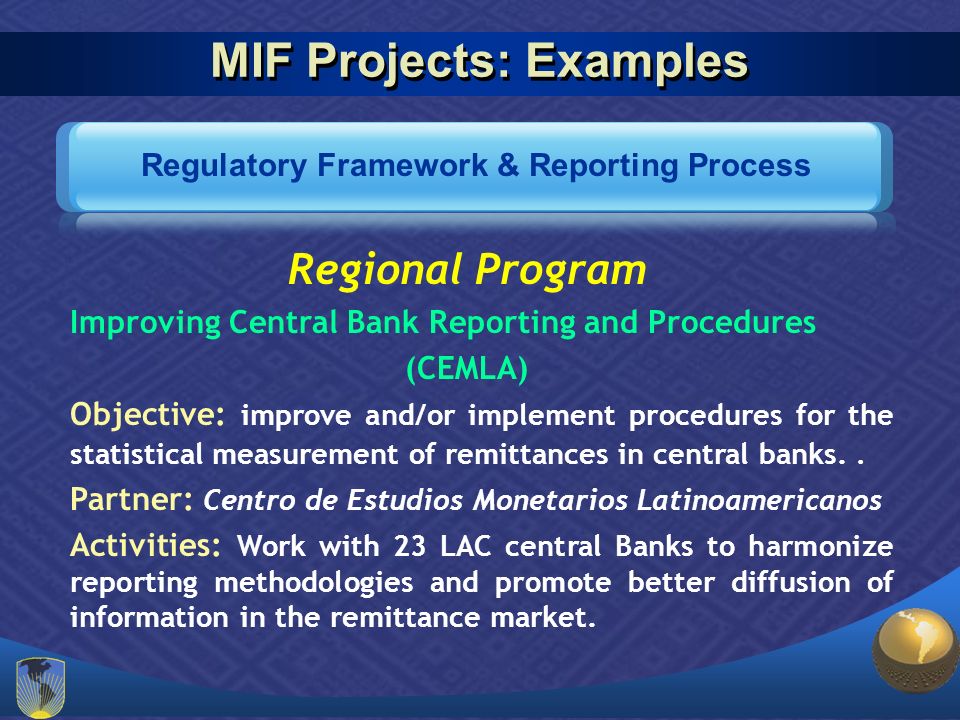 MIF Projects: Examples

Regulatory Framework & Reporting Process

Regional Program

Improving Central Bank Reporting and Procedures (CEMLA)

Objective: improve and/or implement procedures for the statistical measurement of remittances in central banks. .

Partner: Centro de Estudios Monetarios Latinoamericanos

Activities: Work with 23 LAC central Banks to harmonize reporting methodologies and promote better diffusion of information in the remittance market.